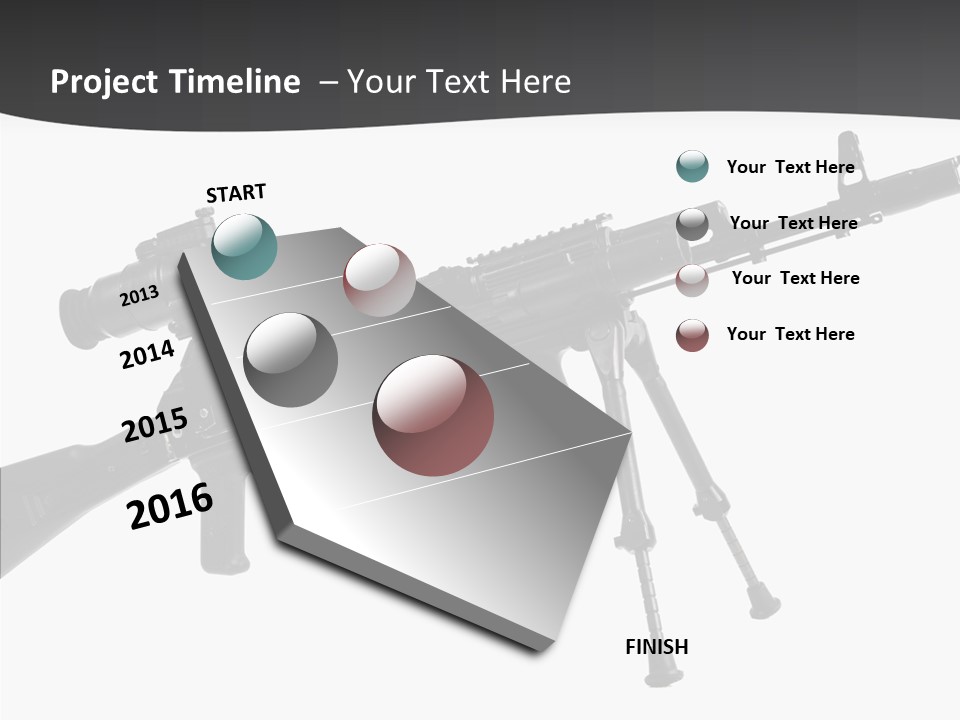 Project Timeline – Your Text Here

START

2013

2014

2015

2016

FINISH

Your Text Here

Your Text Here

Your Text Here

Your Text Here